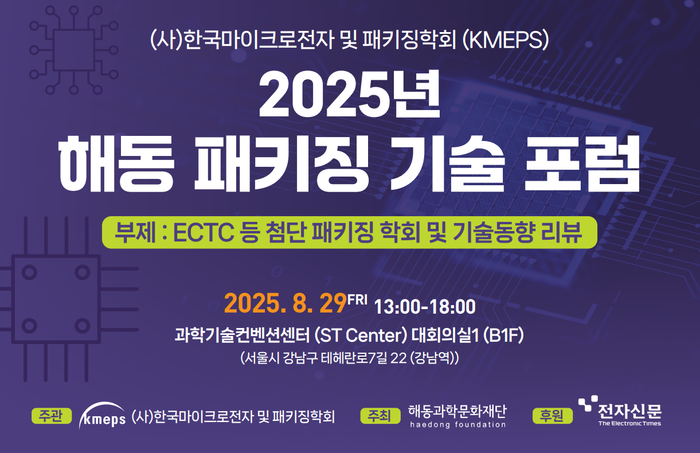 (사)한국마이크로전자 및 패키징학회 (KMEPS)

2025년
해동 패키징 기술 포럼

부제 : ECTC 등 첨단 패키징 학회 및 기술동향 리뷰

2025. 8. 29 FRI 13:00-18:00

과학기술컨벤션센터 (ST Center) 대회의실1 (B1F)
(서울시 강남구 테헤란로7길 22 (강남역))

주관 kmeps (사)한국마이크로전자 및 패키징학회

주최 해동과학문화재단 haedong foundation

후원 전자신문 The Electronic Times